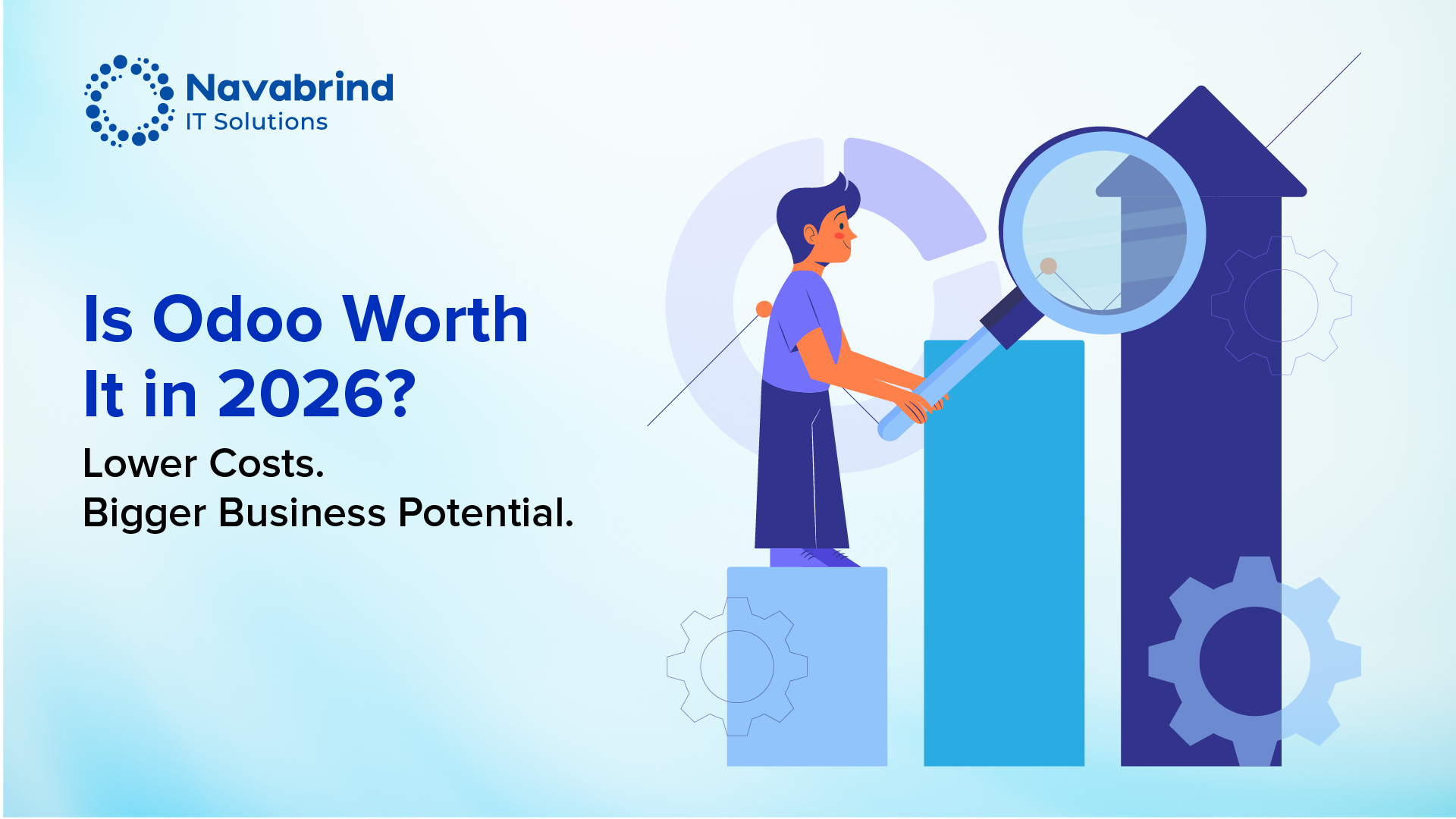 Navabrind
IT Solutions

Is Odoo Worth It in 2026?

Lower Costs.
Bigger Business Potential.